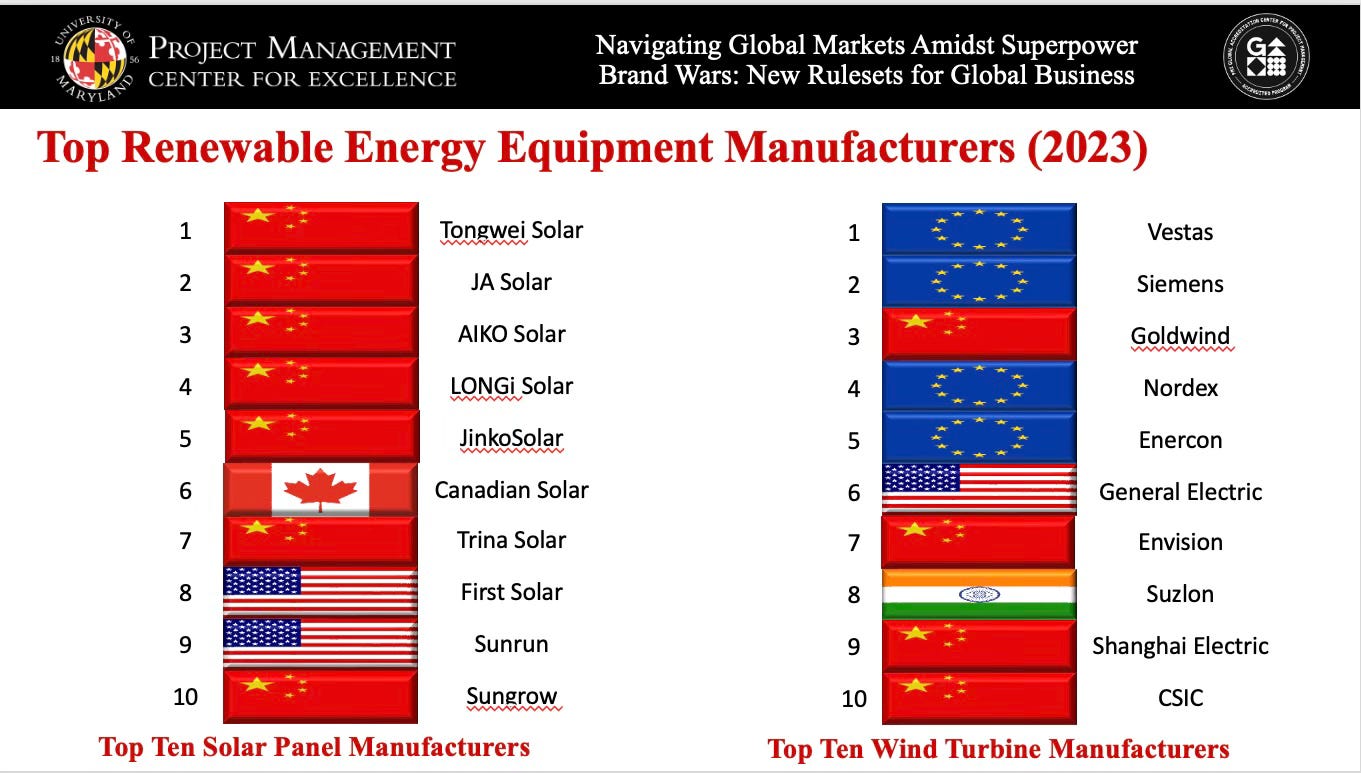 UNIVERSITY OF MARYLAND 18 56
PROJECT MANAGEMENT CENTER FOR EXCELLENCE

Navigating Global Markets Amidst Superpower Brand Wars: New Rulesets for Global Business

Top Renewable Energy Equipment Manufacturers (2023)

1 Tongwei Solar
2 JA Solar
3 AIKO Solar
4 LONGi Solar
5 JinkoSolar
6 Canadian Solar
7 Trina Solar
8 First Solar
9 Sunrun
10 Sungrow

Top Ten Solar Panel Manufacturers

1 Vestas
2 Siemens
3 Goldwind
4 Nordex
5 Enercon
6 General Electric
7 Envision
8 Suzlon
9 Shanghai Electric
10 CSIC

Top Ten Wind Turbine Manufacturers